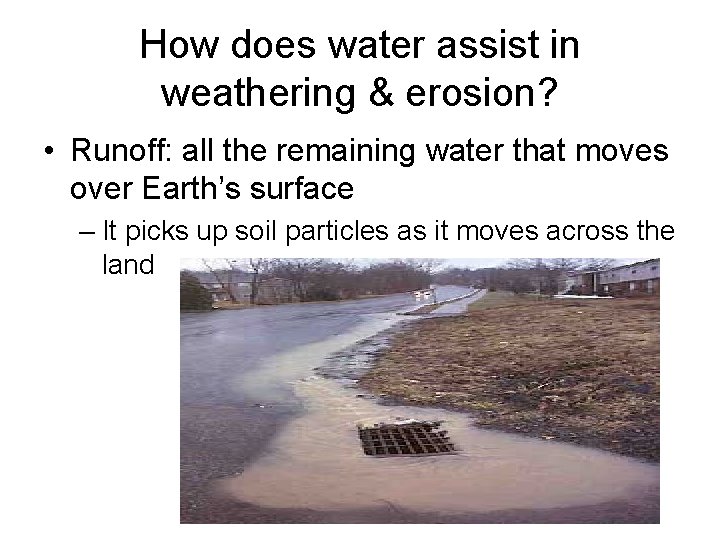 How does water assist in weathering & erosion?

• Runoff: all the remaining water that moves over Earth's surface

– It picks up soil particles as it moves across the land